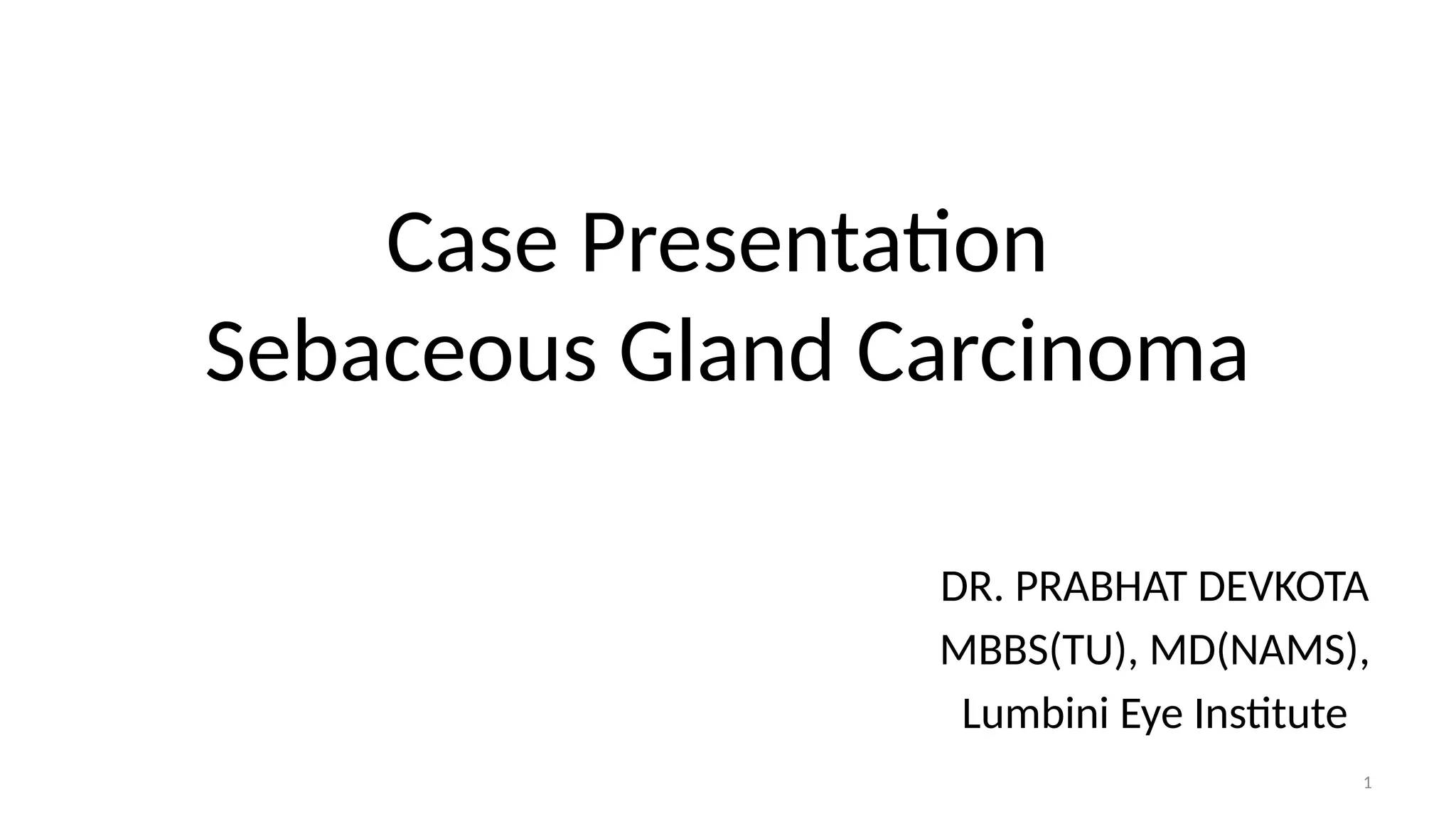 Case Presentation
Sebaceous Gland Carcinoma

DR. PRABHAT DEVKOTA
MBBS(TU), MD(NAMS),
Lumbini Eye Institute

1